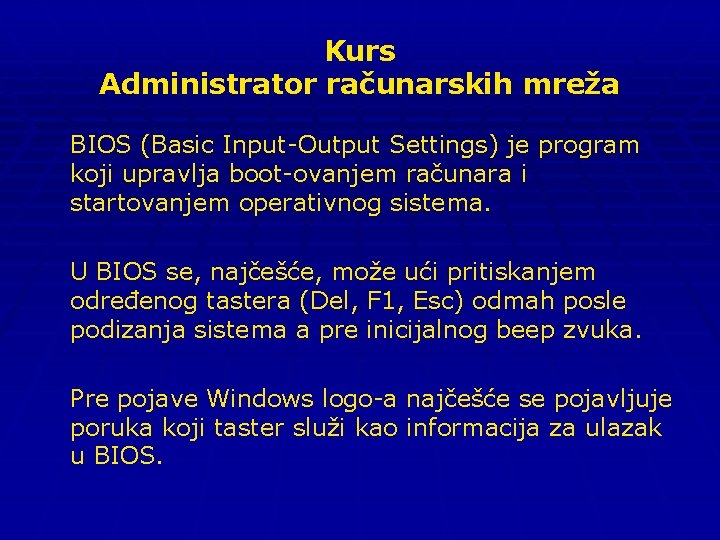 Kurs
Administrator računarskih mreža

BIOS (Basic Input-Output Settings) je program koji upravlja boot-ovanjem računara i startovanjem operativnog sistema.

U BIOS se, najčešće, može ući pritiskanjem određenog tastera (Del, F1, Esc) odmah posle podizanja sistema a pre inicijalnog beep zvuka.

Pre pojave Windows logo-a najčešće se pojavljuje poruka koji taster služi kao informacija za ulazak u BIOS.